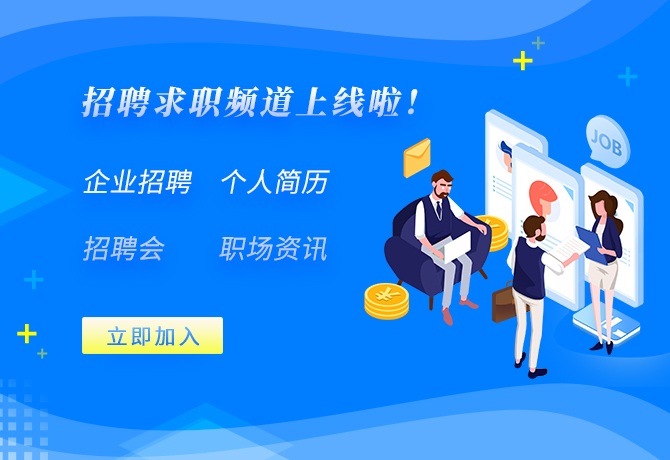 招聘求职频道上线啦！

企业招聘　个人简历

招聘会　职场资讯

立即加入

JOB